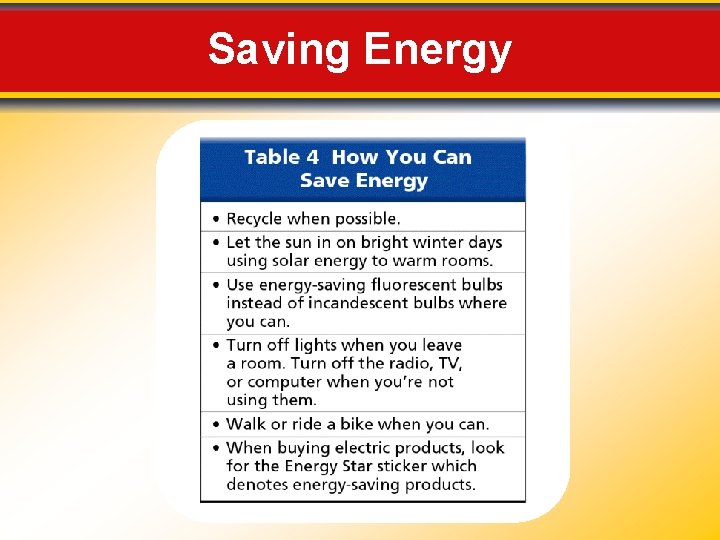 Saving Energy

| Table 4 How You Can Save Energy |
|---|
| • Recycle when possible. |
| • Let the sun in on bright winter days using solar energy to warm rooms. |
| • Use energy-saving fluorescent bulbs instead of incandescent bulbs where you can. |
| • Turn off lights when you leave a room. Turn off the radio, TV, or computer when you're not using them. |
| • Walk or ride a bike when you can. |
| • When buying electric products, look for the Energy Star sticker which denotes energy-saving products. |